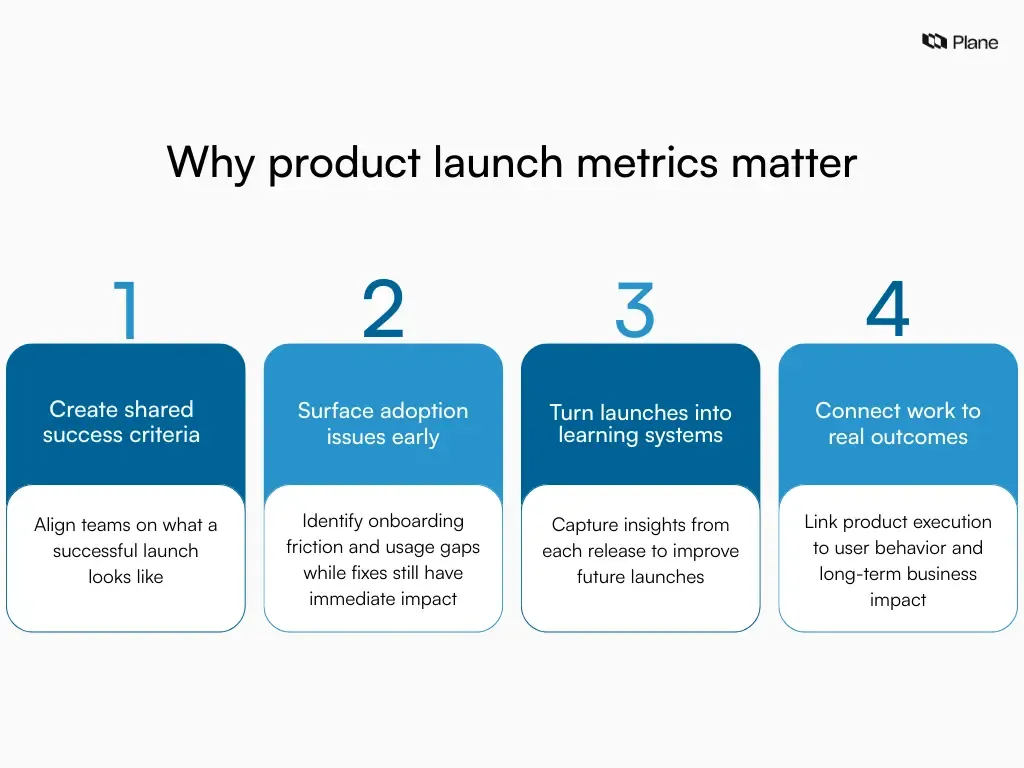 Plane

Why product launch metrics matter

1

Create shared success criteria

Align teams on what a successful launch looks like

2

Surface adoption issues early

Identify onboarding friction and usage gaps while fixes still have immediate impact

3

Turn launches into learning systems

Capture insights from each release to improve future launches

4

Connect work to real outcomes

Link product execution to user behavior and long-term business impact